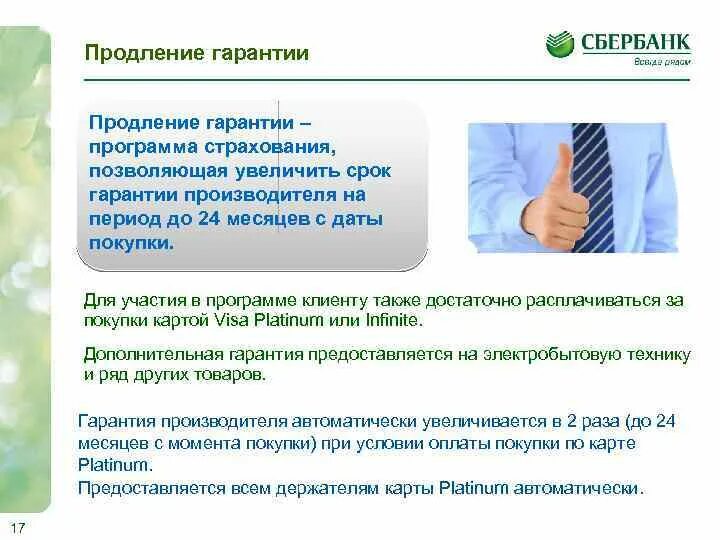 Продление гарантии

СБЕРБАНК
Всегда рядом

Продление гарантии – программа страхования, позволяющая увеличить срок гарантии производителя на период до 24 месяцев с даты покупки.

Для участия в программе клиенту также достаточно расплачиваться за покупки картой Visa Platinum или Infinite.

Дополнительная гарантия предоставляется на электробытовую технику и ряд других товаров.

Гарантия производителя автоматически увеличивается в 2 раза (до 24 месяцев с момента покупки) при условии оплаты покупки по карте Platinum.
Предоставляется всем держателям карты Platinum автоматически.

17